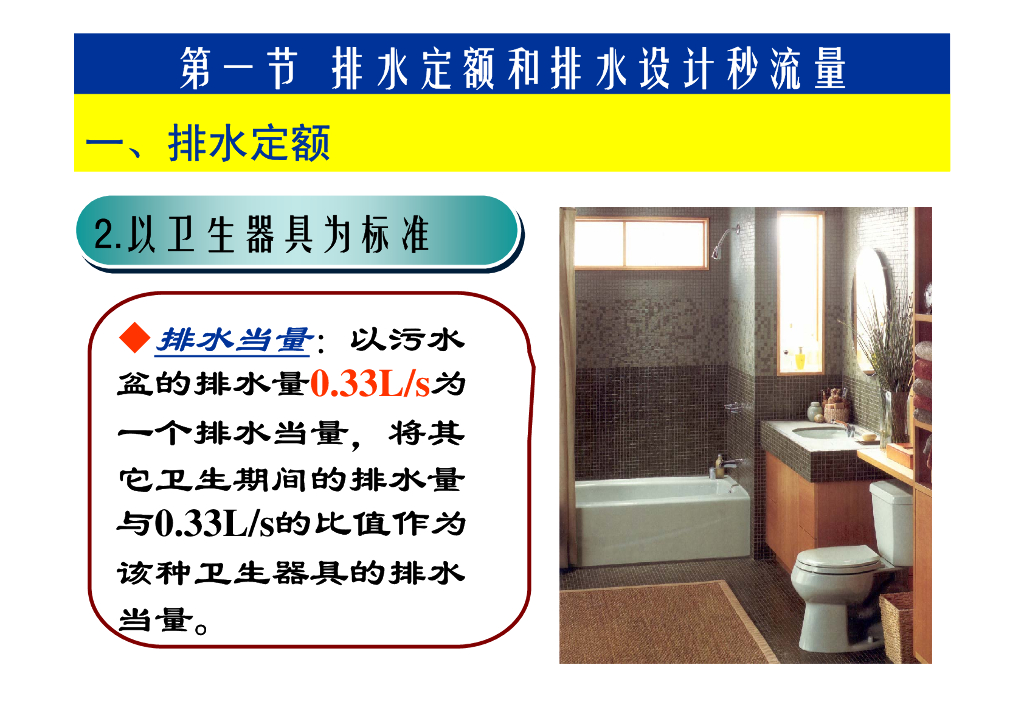 第一节 排水定额和排水设计秒流量

一、排水定额

2.以卫生器具为标准

◆排水当量：以污水盆的排水量0.33L/s为一个排水当量，将其它卫生期间的排水量与0.33L/s的比值作为该种卫生器具的排水当量。